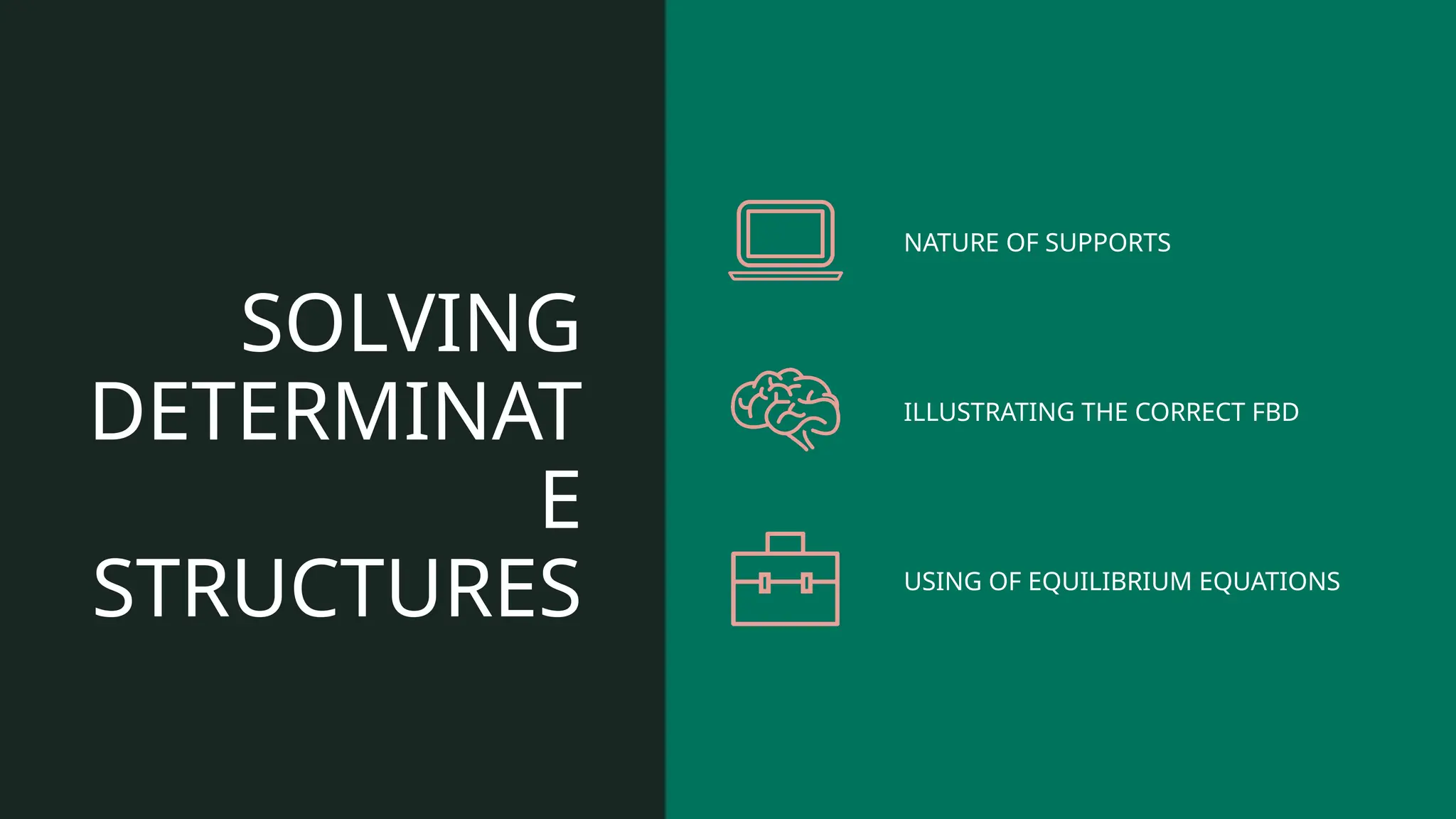 SOLVING DETERMINATE STRUCTURES

NATURE OF SUPPORTS

ILLUSTRATING THE CORRECT FBD

USING OF EQUILIBRIUM EQUATIONS